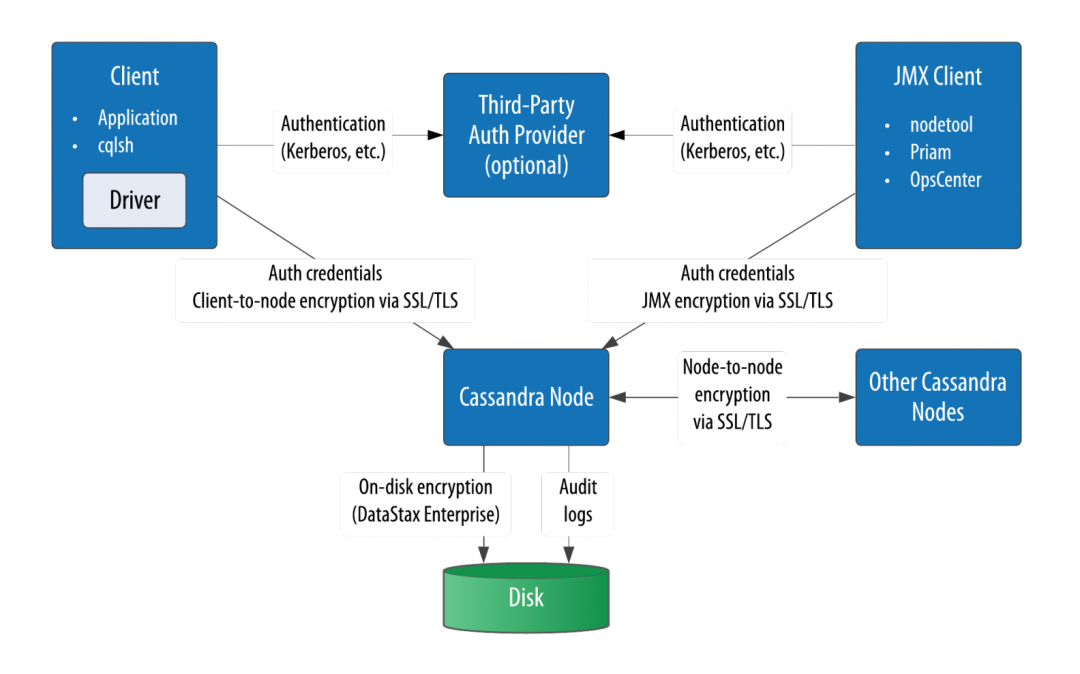 Client
• Application
• cqlsh
Driver

Authentication
(Kerberos, etc.)

Third-Party
Auth Provider
(optional)

Authentication
(Kerberos, etc.)

JMX Client
• nodetool
• Priam
• OpsCenter

Auth credentials
Client-to-node encryption via SSL/TLS

Auth credentials
JMX encryption via SSL/TLS

Cassandra Node

Node-to-node
encryption
via SSL/TLS

Other Cassandra
Nodes

On-disk encryption
(DataStax Enterprise)

Audit
logs

Disk